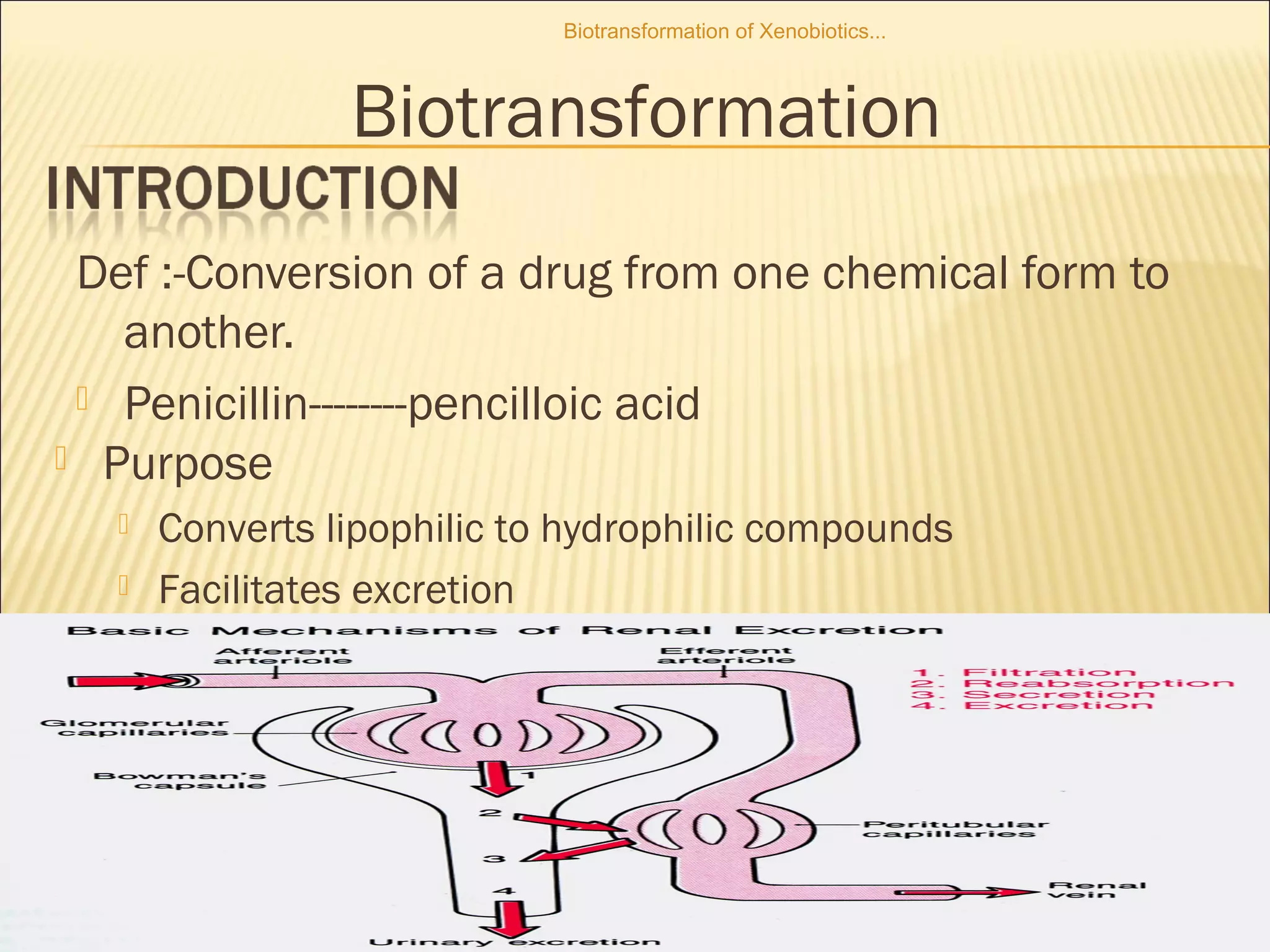 Biotransformation of Xenobiotics...

Biotransformation

INTRODUCTION

Def :-Conversion of a drug from one chemical form to another.

Penicillin--------pencilloic acid

Purpose

Converts lipophilic to hydrophilic compounds

Facilitates excretion

Basic Mechanisms of Renal Excretion

Afferent arteriole

Efferent arteriole

1. Filtration
2. Reabsorption
3. Secretion
4. Excretion

Glomerular capillaries

Bowman's capsule

1

2

3

4

Peritubular capillaries

Renal vein

Urinary excretion